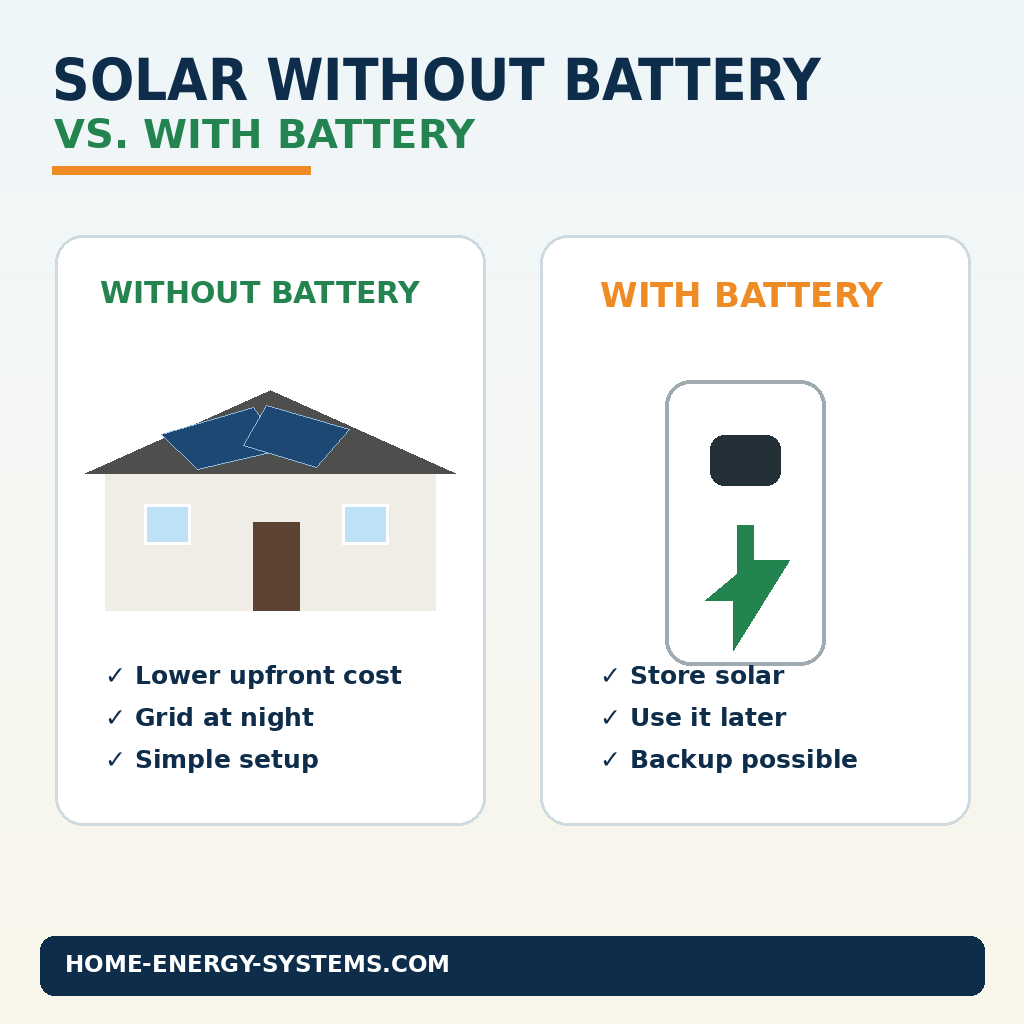 SOLAR WITHOUT BATTERY
VS. WITH BATTERY

WITHOUT BATTERY

✓ Lower upfront cost
✓ Grid at night
✓ Simple setup

WITH BATTERY

✓ Store solar
✓ Use it later
✓ Backup possible

HOME-ENERGY-SYSTEMS.COM